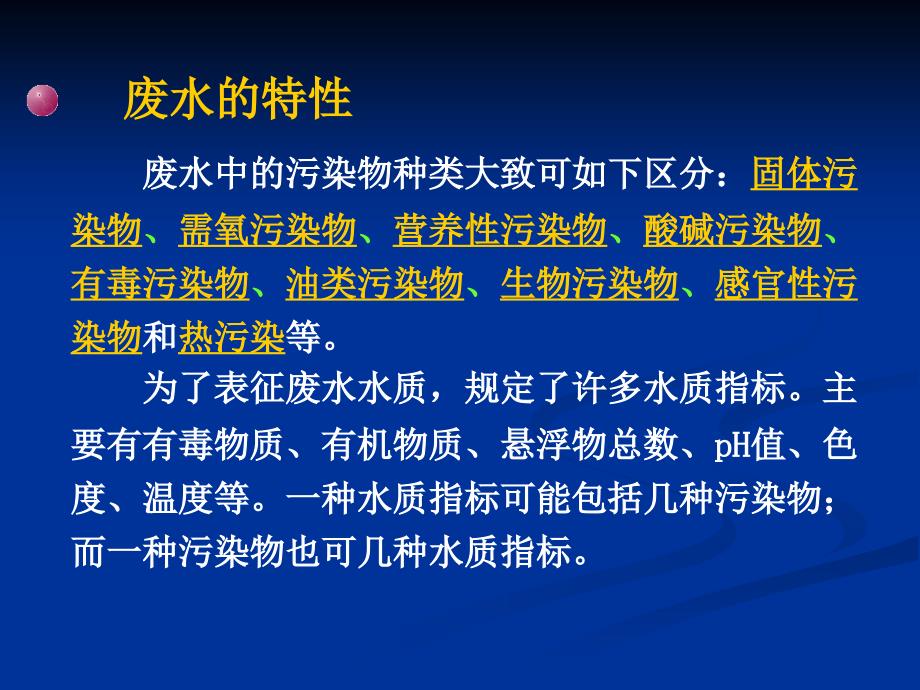 废水的特性

废水中的污染物种类大致可如下区分：固体污染物、需氧污染物、营养性污染物、酸碱污染物、有毒污染物、油类污染物、生物污染物、感官性污染物和热污染等。

为了表征废水水质，规定了许多水质指标。主要有有毒物质、有机物质、悬浮物总数、pH值、色度、温度等。一种水质指标可能包括几种污染物；而一种污染物也可几种水质指标。